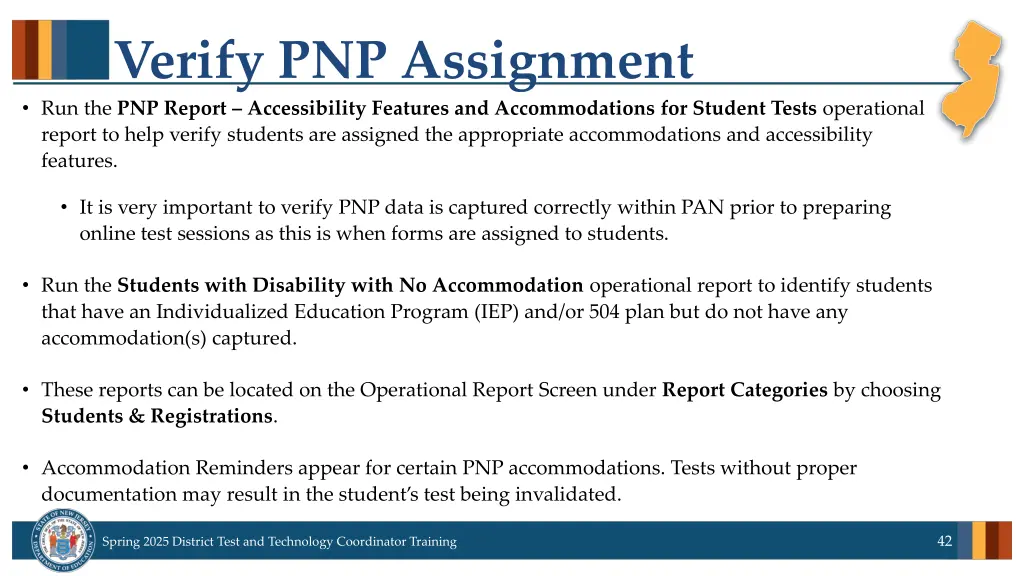 Verify PNP Assignment

• Run the PNP Report – Accessibility Features and Accommodations for Student Tests operational report to help verify students are assigned the appropriate accommodations and accessibility features.

• It is very important to verify PNP data is captured correctly within PAN prior to preparing online test sessions as this is when forms are assigned to students.

• Run the Students with Disability with No Accommodation operational report to identify students that have an Individualized Education Program (IEP) and/or 504 plan but do not have any accommodation(s) captured.

• These reports can be located on the Operational Report Screen under Report Categories by choosing Students & Registrations.

• Accommodation Reminders appear for certain PNP accommodations. Tests without proper documentation may result in the student's test being invalidated.

STATE OF NEW JERSEY DEPARTMENT OF EDUCATION

Spring 2025 District Test and Technology Coordinator Training

42